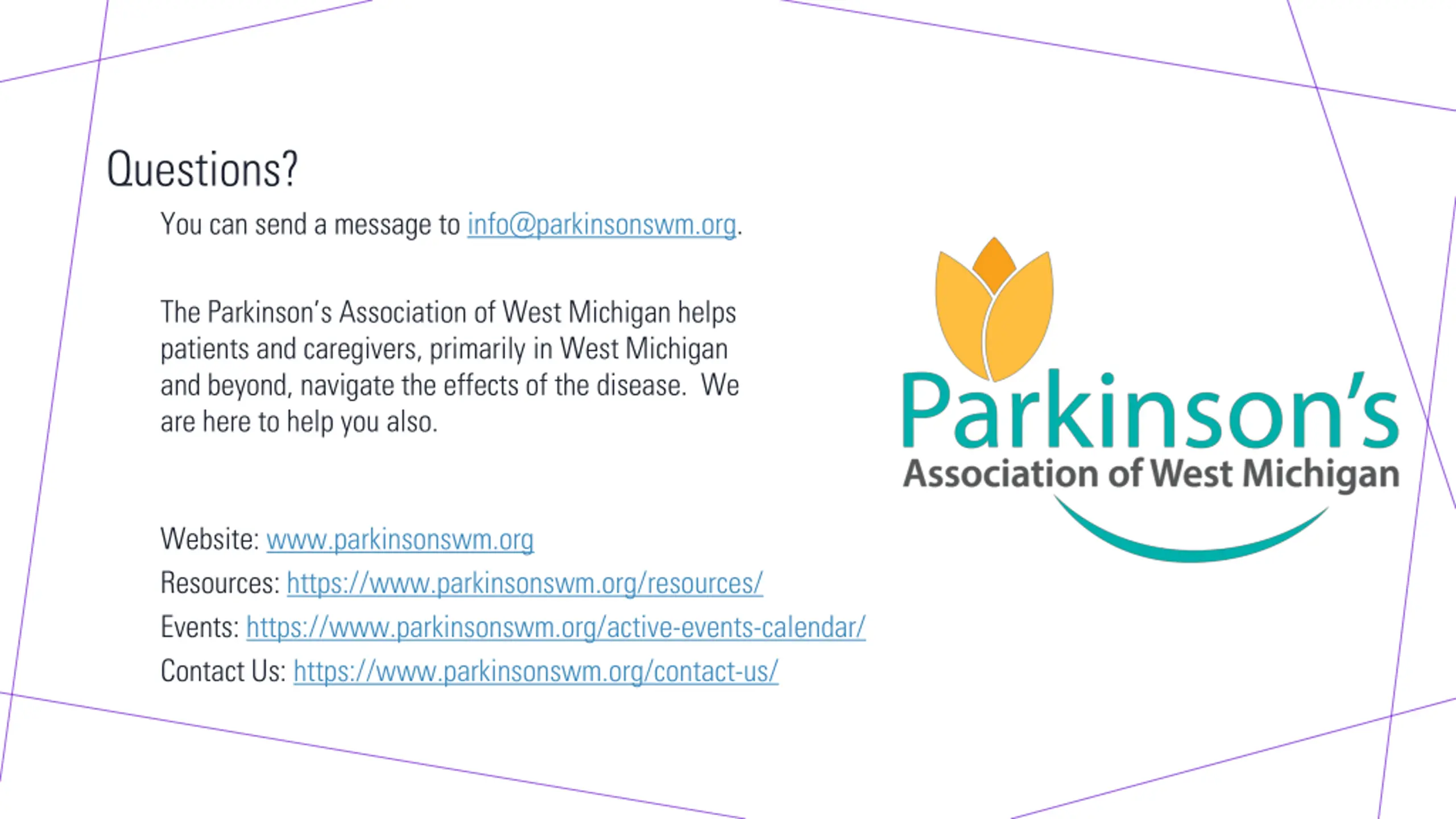 Questions?

You can send a message to info@parkinsonswm.org.

The Parkinson's Association of West Michigan helps patients and caregivers, primarily in West Michigan and beyond, navigate the effects of the disease. We are here to help you also.

Website: www.parkinsonswm.org
Resources: https://www.parkinsonswm.org/resources/
Events: https://www.parkinsonswm.org/active-events-calendar/
Contact Us: https://www.parkinsonswm.org/contact-us/

Parkinson's
Association of West Michigan